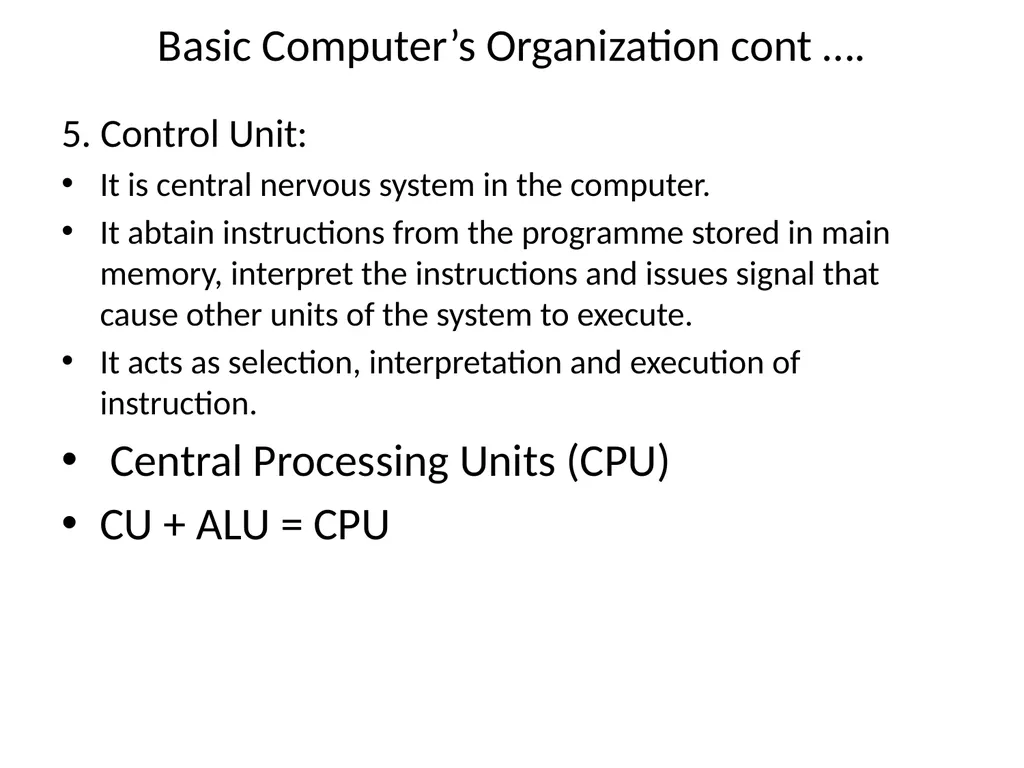 Basic Computer’s Organization cont ….

5. Control Unit:

• It is central nervous system in the computer.

• It abtain instructions from the programme stored in main memory, interpret the instructions and issues signal that cause other units of the system to execute.

• It acts as selection, interpretation and execution of instruction.

• Central Processing Units (CPU)

• CU + ALU = CPU